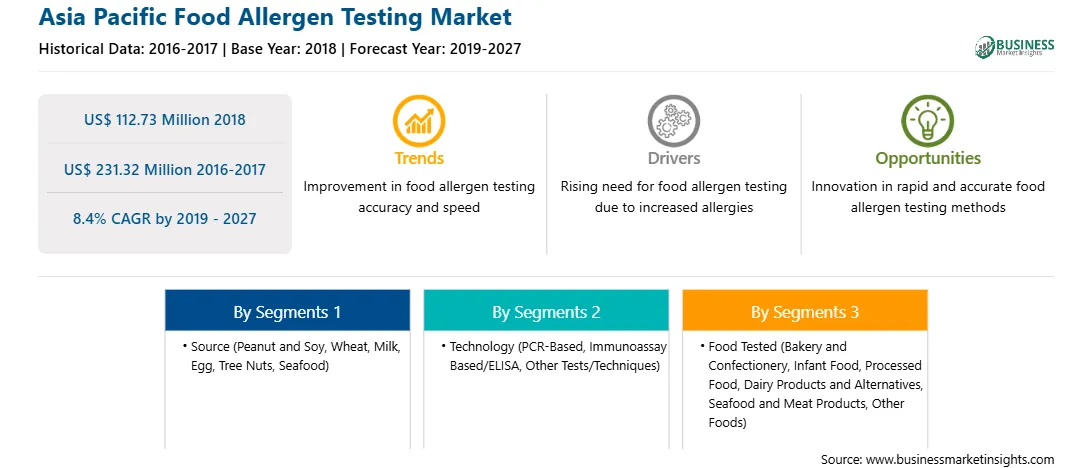 Asia Pacific Food Allergen Testing Market
Historical Data: 2016-2017 | Base Year: 2018 | Forecast Year: 2019-2027

BUSINESS
Market Insights

US$ 112.73 Million 2018

US$ 231.32 Million 2016-2017

8.4% CAGR by 2019 - 2027

Trends
Improvement in food allergen testing accuracy and speed

Drivers
Rising need for food allergen testing due to increased allergies

Opportunities
Innovation in rapid and accurate food allergen testing methods

By Segments 1
• Source (Peanut and Soy, Wheat, Milk, Egg, Tree Nuts, Seafood)

By Segments 2
• Technology (PCR-Based, Immunoassay Based/ELISA, Other Tests/Techniques)

By Segments 3
• Food Tested (Bakery and Confectionery, Infant Food, Processed Food, Dairy Products and Alternatives, Seafood and Meat Products, Other Foods)

Source: www.businessmarketinsights.com